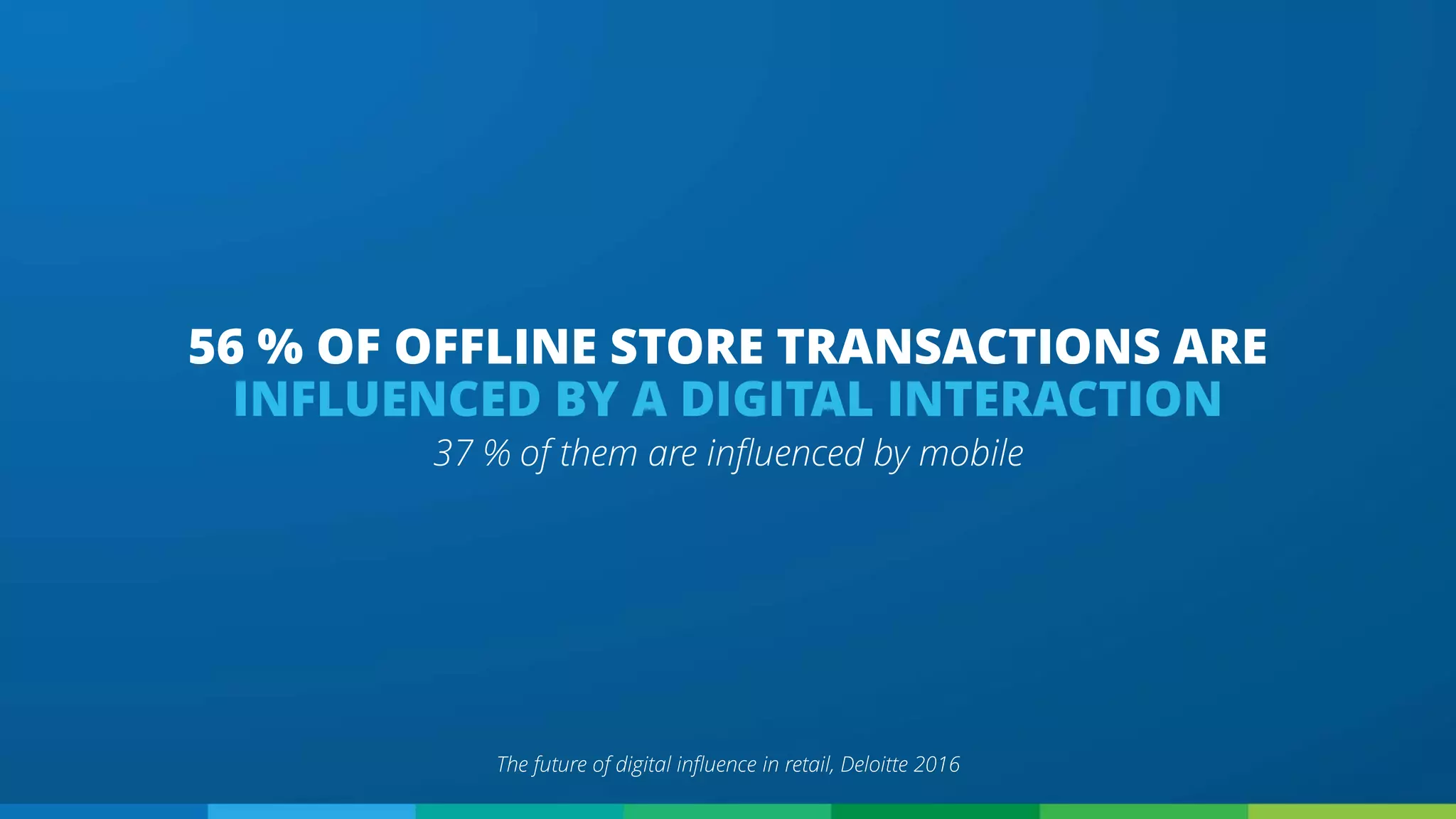 56 % OF OFFLINE STORE TRANSACTIONS ARE INFLUENCED BY A DIGITAL INTERACTION

37 % of them are influenced by mobile

The future of digital influence in retail, Deloitte 2016